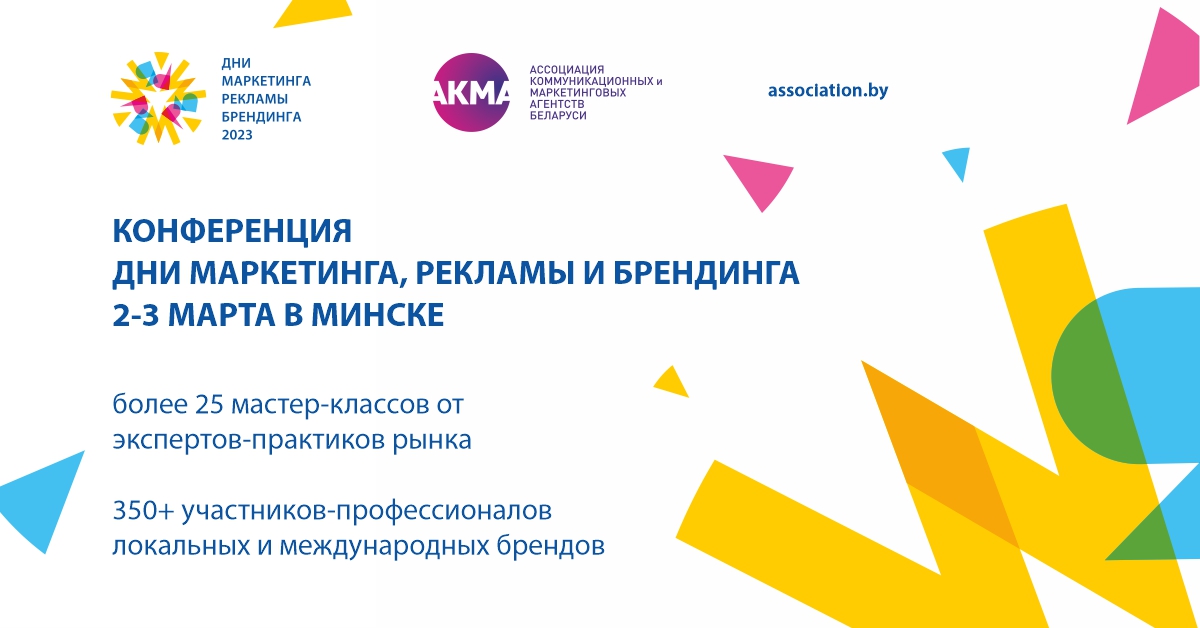 ДНИ
МАРКЕТИНГА
РЕКЛАМЫ
БРЕНДИНГА
2023

АКМА

АССОЦИАЦИЯ
КОММУНИКАЦИОННЫХ и
МАРКЕТИНГОВЫХ
АГЕНТСТВ
БЕЛАРУСИ

association.by

КОНФЕРЕНЦИЯ
ДНИ МАРКЕТИНГА, РЕКЛАМЫ И БРЕНДИНГА
2-3 МАРТА В МИНСКЕ

более 25 мастер-классов от экспертов-практиков рынка

350+ участников-профессионалов локальных и международных брендов